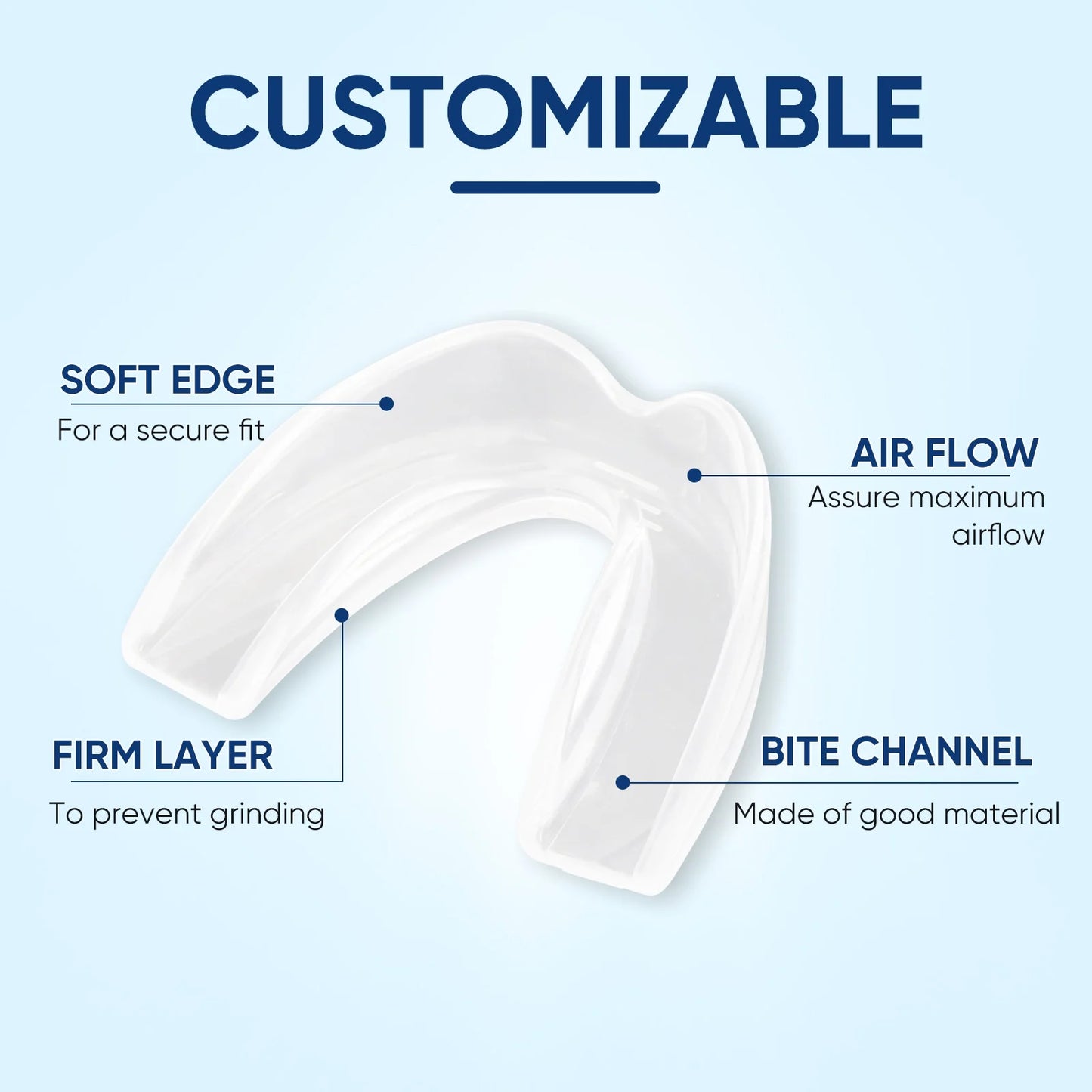 CUSTOMIZABLE

SOFT EDGE
For a secure fit

AIR FLOW
Assure maximum airflow

FIRM LAYER
To prevent grinding

BITE CHANNEL
Made of good material